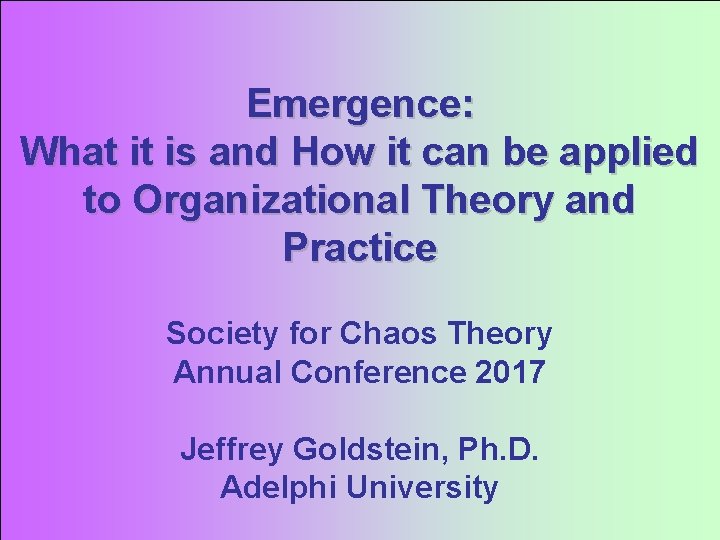 Emergence:
What it is and How it can be applied to Organizational Theory and Practice

Society for Chaos Theory
Annual Conference 2017

Jeffrey Goldstein, Ph.D.
Adelphi University